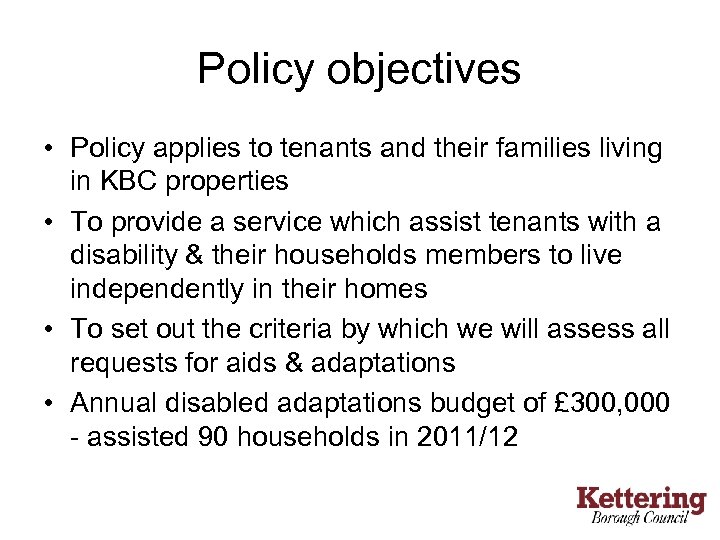 Policy objectives

• Policy applies to tenants and their families living in KBC properties

• To provide a service which assist tenants with a disability & their households members to live independently in their homes

• To set out the criteria by which we will assess all requests for aids & adaptations

• Annual disabled adaptations budget of £300,000 - assisted 90 households in 2011/12

Kettering
Borough Council